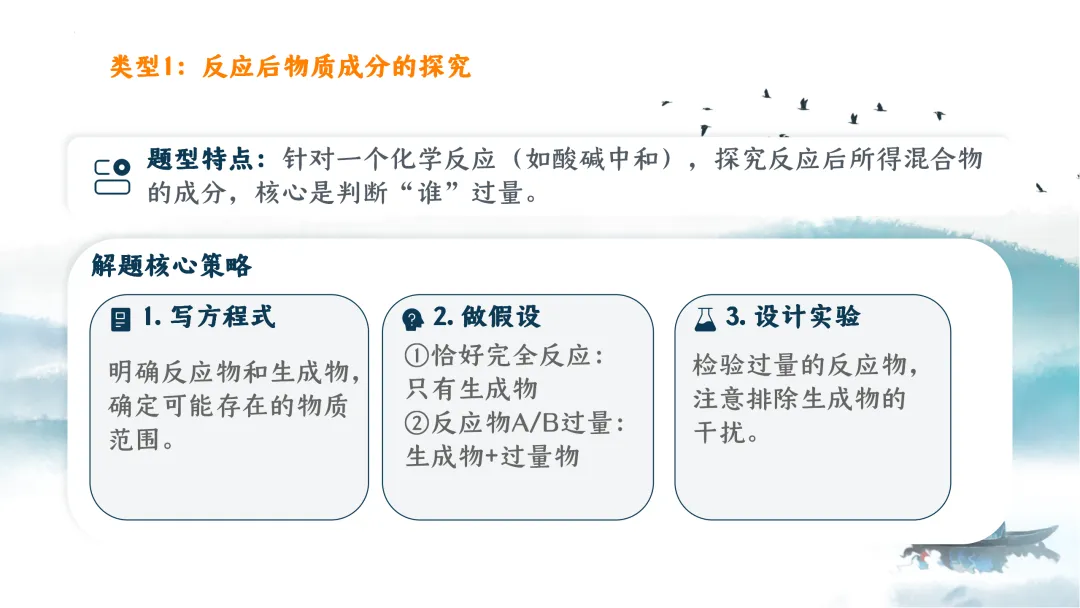 类型1：反应后物质成分的探究

题型特点：针对一个化学反应（如酸碱中和），探究反应后所得混合物的成分，核心是判断“谁”过量。

解题核心策略

1. 写方程式

明确反应物和生成物，确定可能存在的物质范围。

2. 做假设

①恰好完全反应：只有生成物
②反应物A/B过量：生成物+过量物

3. 设计实验

检验过量的反应物，注意排除生成物的干扰。